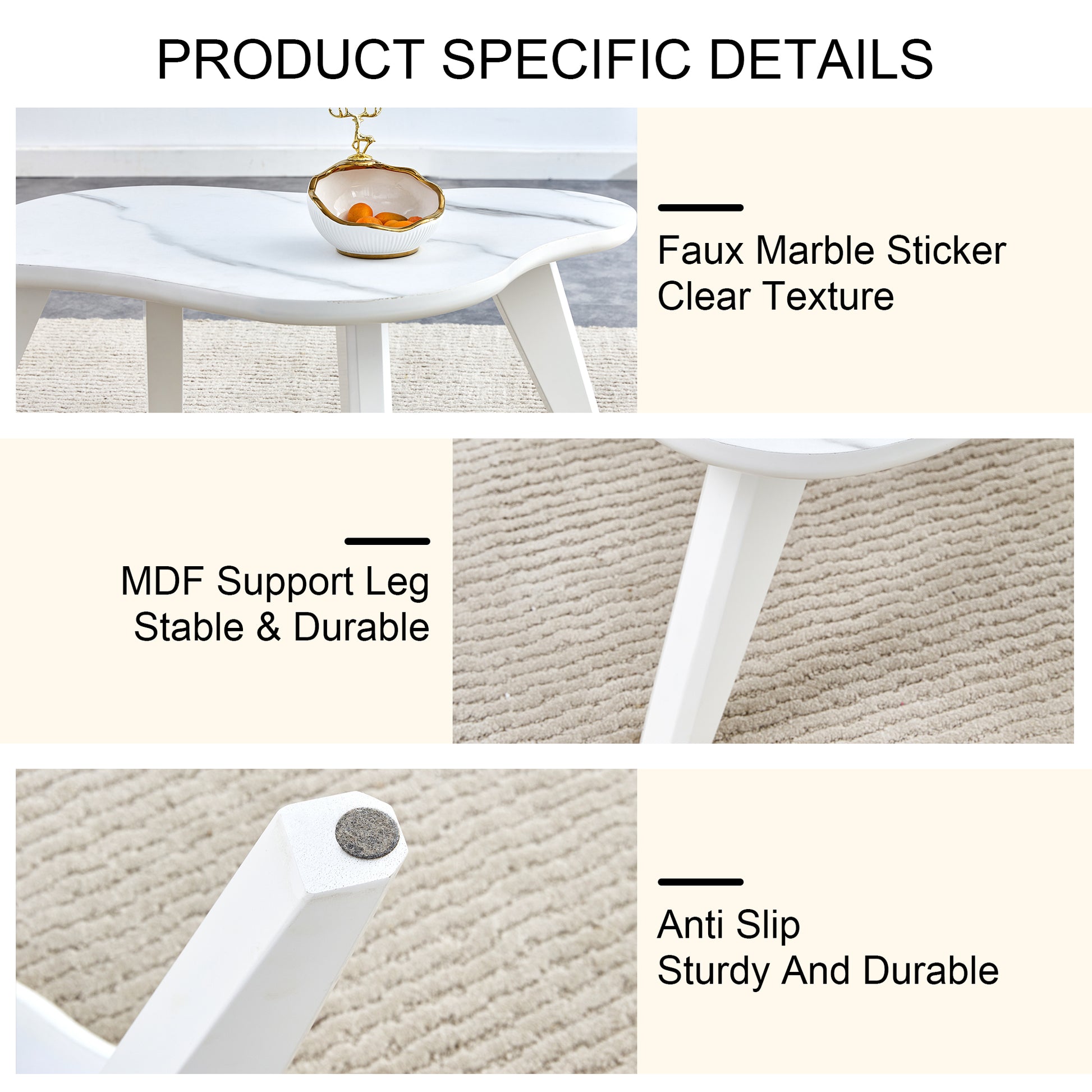 PRODUCT SPECIFIC DETAILS

Faux Marble Sticker
Clear Texture

MDF Support Leg
Stable & Durable

Anti Slip
Sturdy And Durable